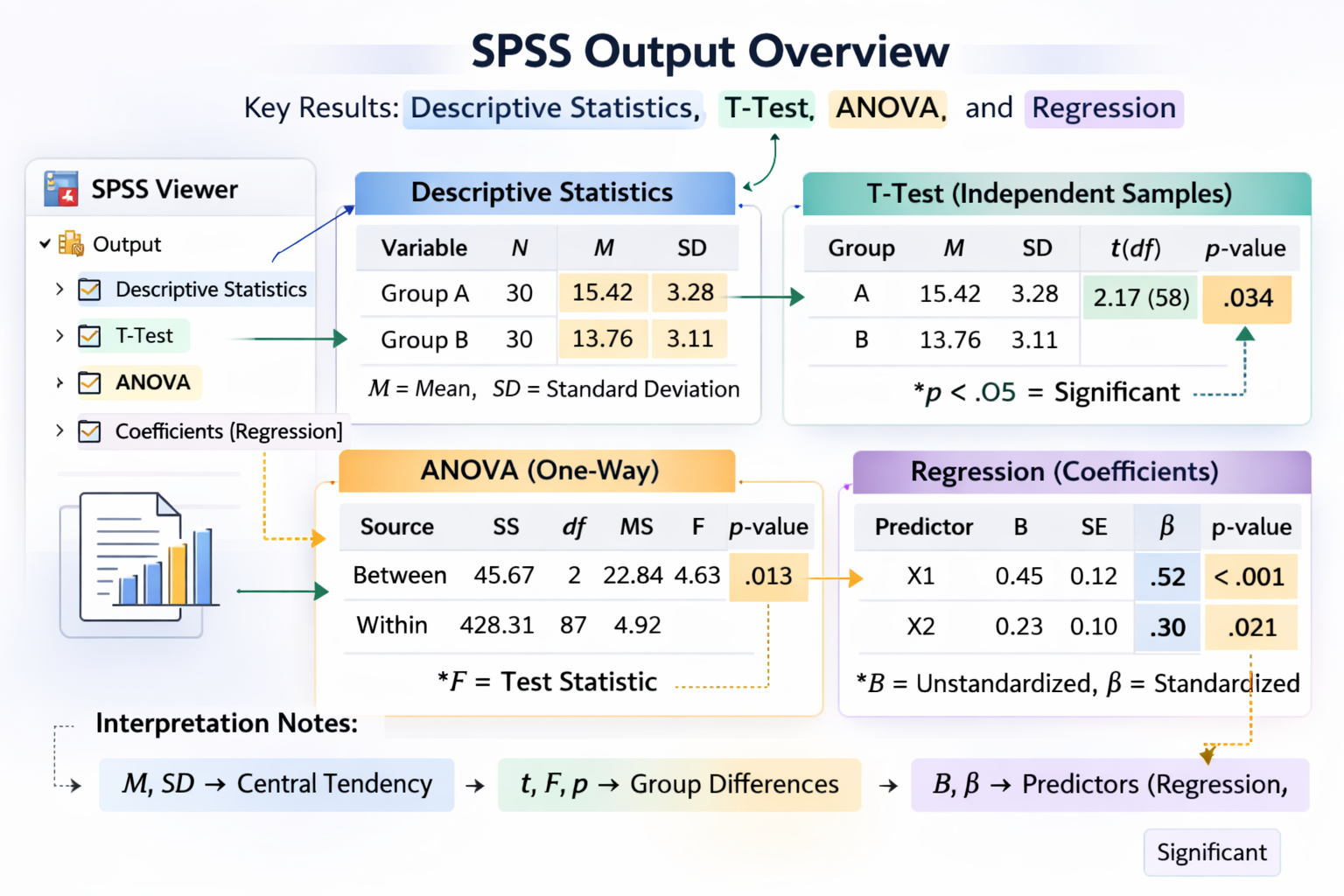 SPSS Output Overview

Key Results: Descriptive Statistics, T-Test, ANOVA, and Regression

SPSS Viewer

Output

Descriptive Statistics

T-Test

ANOVA

Coefficients (Regression)

Descriptive Statistics

| Variable | N | M | SD |
|---|---|---|---|
| Group A | 30 | 15.42 | 3.28 |
| Group B | 30 | 13.76 | 3.11 |

M = Mean, SD = Standard Deviation

T-Test (Independent Samples)

| Group | M | SD | t(df) | p-value |
|---|---|---|---|---|
| A | 15.42 | 3.28 | 2.17 (58) | .034 |
| B | 13.76 | 3.11 | | |

*p < .05 = Significant

ANOVA (One-Way)

| Source | SS | df | MS | F | p-value |
|---|---|---|---|---|---|
| Between | 45.67 | 2 | 22.84 | 4.63 | .013 |
| Within | 428.31 | 87 | 4.92 | | |

*F = Test Statistic

Regression (Coefficients)

| Predictor | B | SE | β | p-value |
|---|---|---|---|---|
| X1 | 0.45 | 0.12 | .52 | < .001 |
| X2 | 0.23 | 0.10 | .30 | .021 |

*B = Unstandardized, β = Standardized

Interpretation Notes:

M, SD → Central Tendency → t, F, p → Group Differences → B, β → Predictors (Regression,

Significant